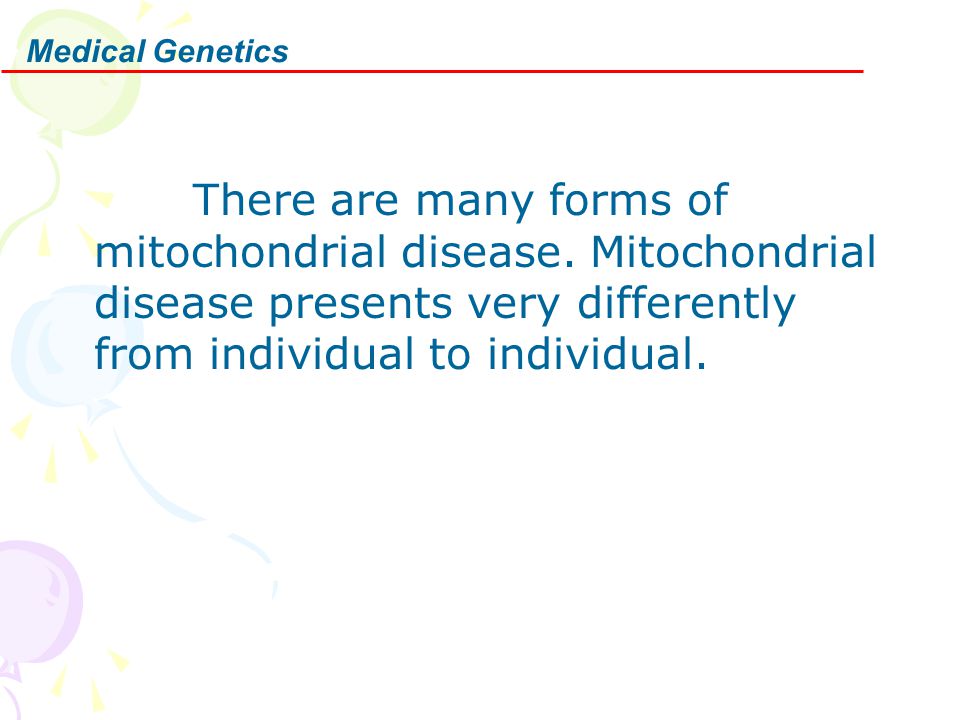 Medical Genetics

There are many forms of mitochondrial disease. Mitochondrial disease presents very differently from individual to individual.